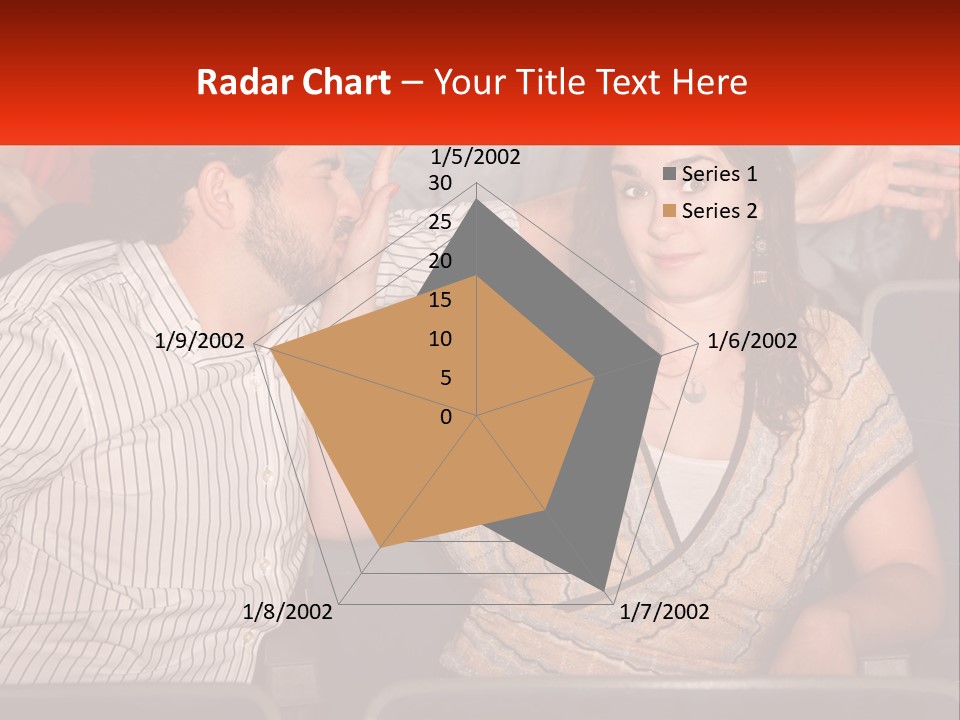 Radar Chart – Your Title Text Here

1/5/2002
30
25
20
15
10
5
0
1/6/2002
1/7/2002
1/8/2002
1/9/2002

Series 1
Series 2